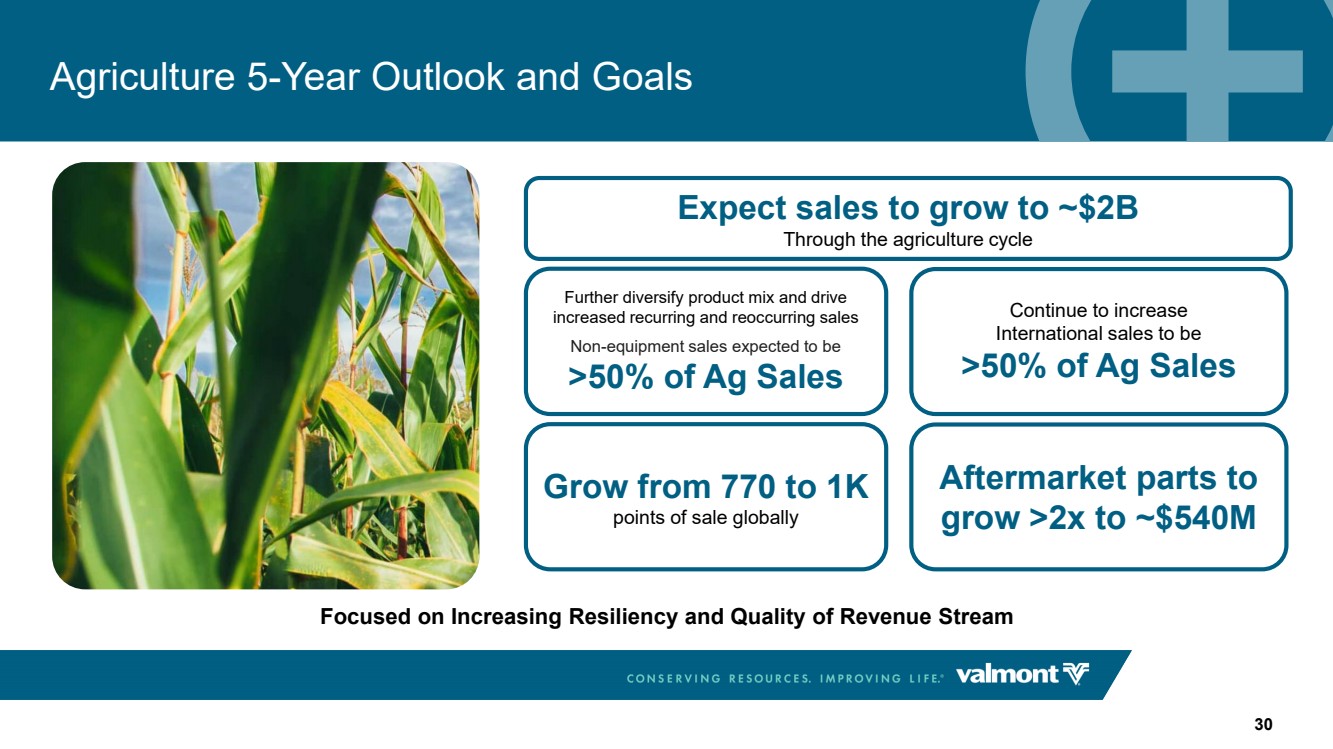 Agriculture 5-Year Outlook and Goals

Expect sales to grow to ~$2B
Through the agriculture cycle

Further diversify product mix and drive increased recurring and reoccurring sales
Non-equipment sales expected to be
>50% of Ag Sales

Continue to increase International sales to be
>50% of Ag Sales

Grow from 770 to 1K
points of sale globally

Aftermarket parts to grow >2x to ~$540M

Focused on Increasing Resiliency and Quality of Revenue Stream

CONSERVING RESOURCES. IMPROVING LIFE.® valmont

30